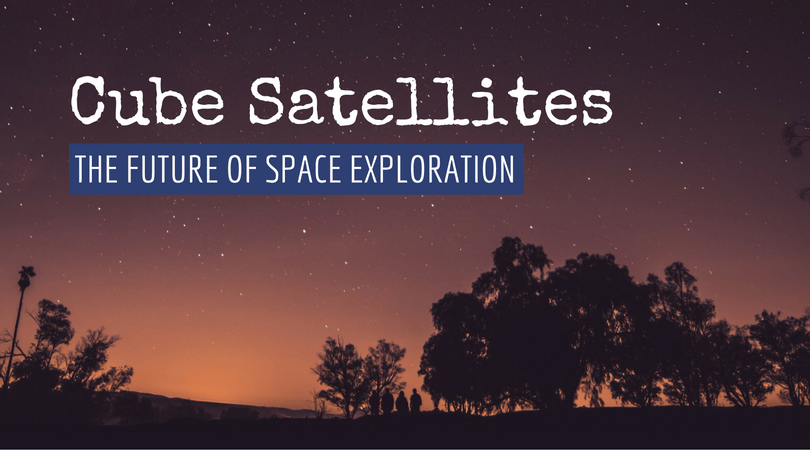 Cube Satellites

THE FUTURE OF SPACE EXPLORATION